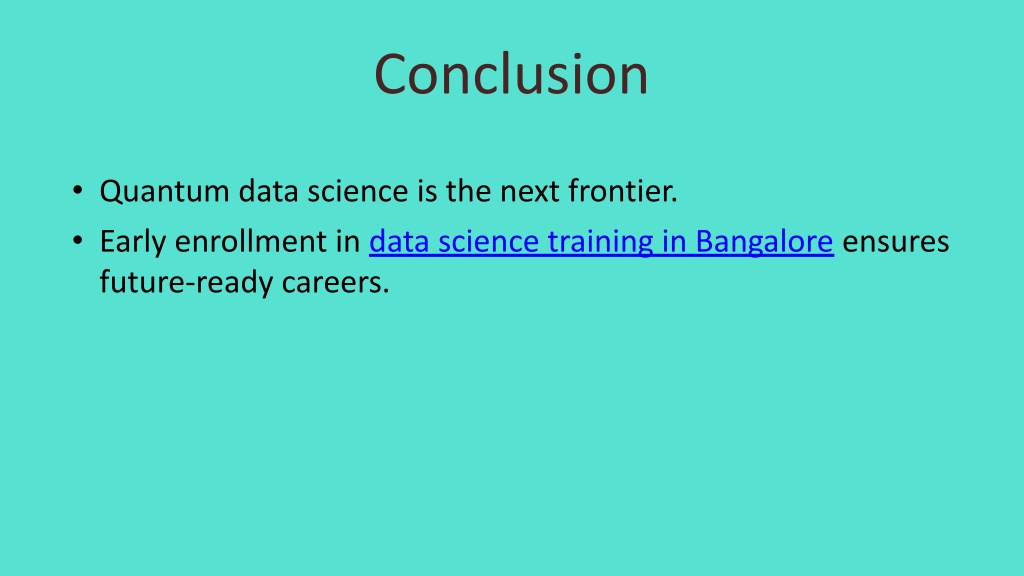 Conclusion

• Quantum data science is the next frontier.
• Early enrollment in data science training in Bangalore ensures future-ready careers.